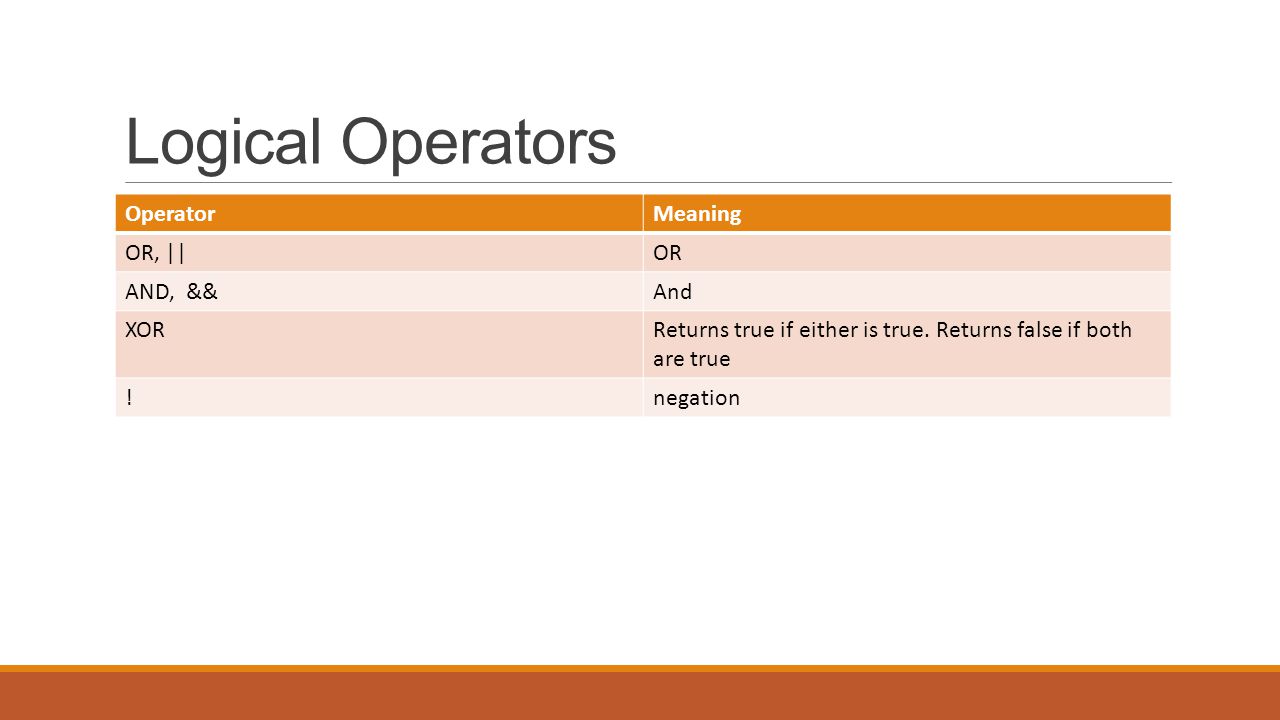 Logical Operators

| Operator | Meaning |
|---|---|
| OR, \|\| | OR |
| AND, && | And |
| XOR | Returns true if either is true. Returns false if both are true |
| ! | negation |